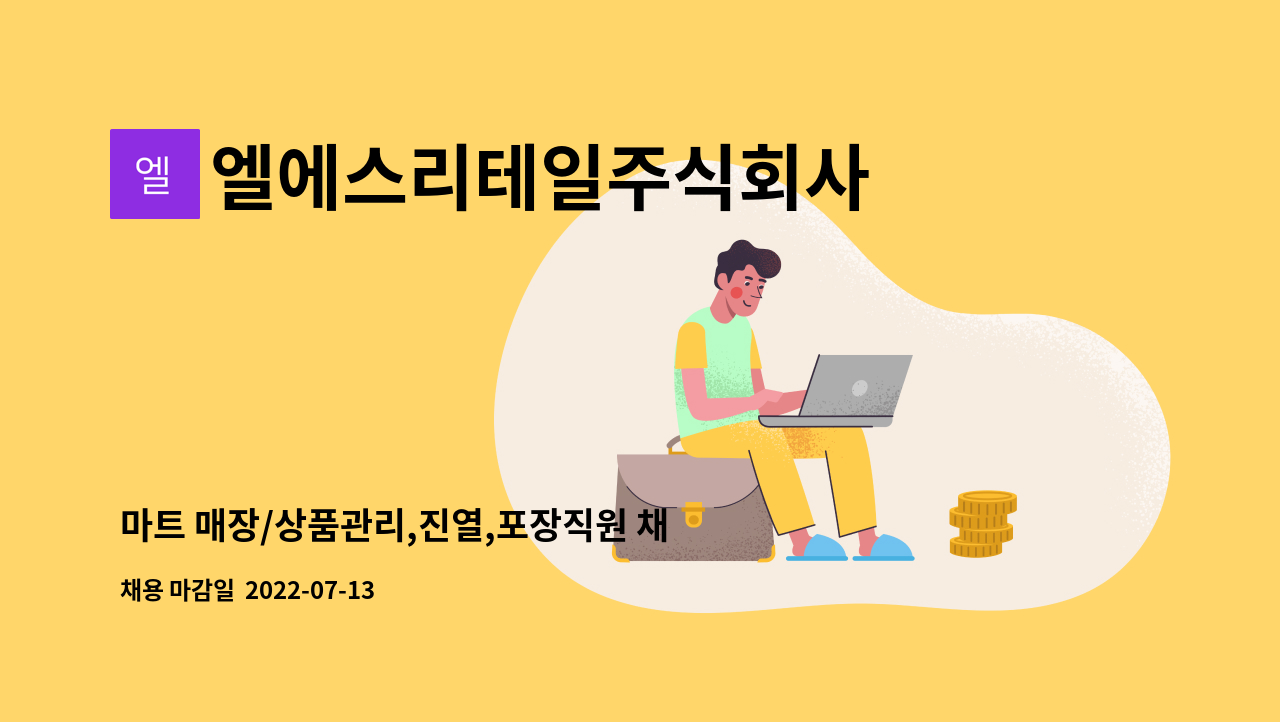 엘
엘에스리테일주식회사

마트 매장/상품관리,진열,포장직원 채

채용 마감일 2022-07-13